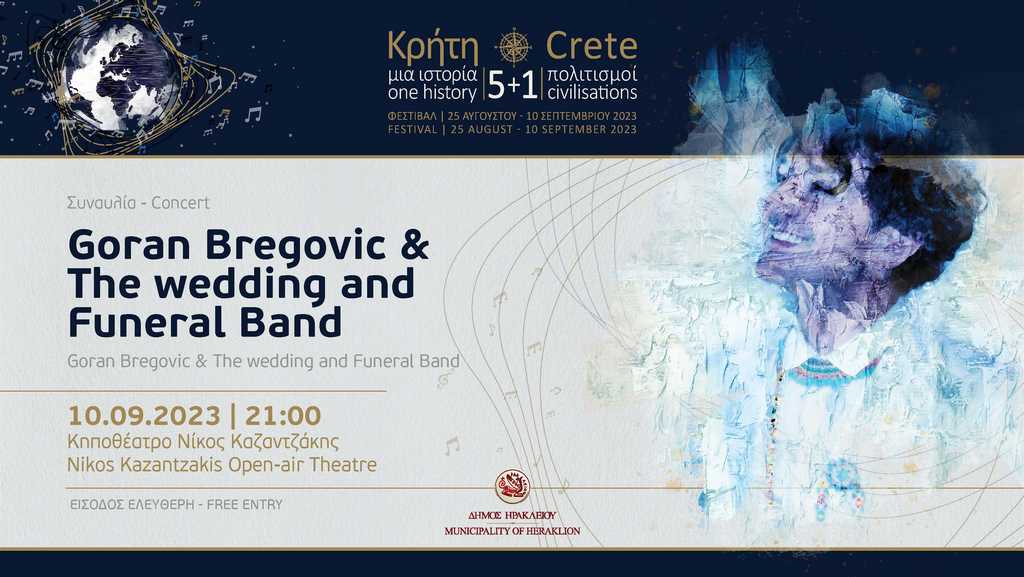 Κρήτη Crete
μια ιστορία | 5+1 | πολιτισμοί
one history | 5+1 | civilisations
ΦΕΣΤΙΒΑΛ | 25 ΑΥΓΟΥΣΤΟΥ - 10 ΣΕΠΤΕΜΒΡΙΟΥ 2023
FESTIVAL | 25 AUGUST - 10 SEPTEMBER 2023

Συναυλία - Concert

Goran Bregovic & The wedding and Funeral Band

Goran Bregovic & The wedding and Funeral Band

10.09.2023 | 21:00
Κηποθέατρο Νίκος Καζαντζάκης
Nikos Kazantzakis Open-air Theatre

ΕΙΣΟΔΟΣ ΕΛΕΥΘΕΡΗ - FREE ENTRY

ΔΗΜΟΣ ΗΡΑΚΛΕΙΟΥ
MUNICIPALITY OF HERAKLION